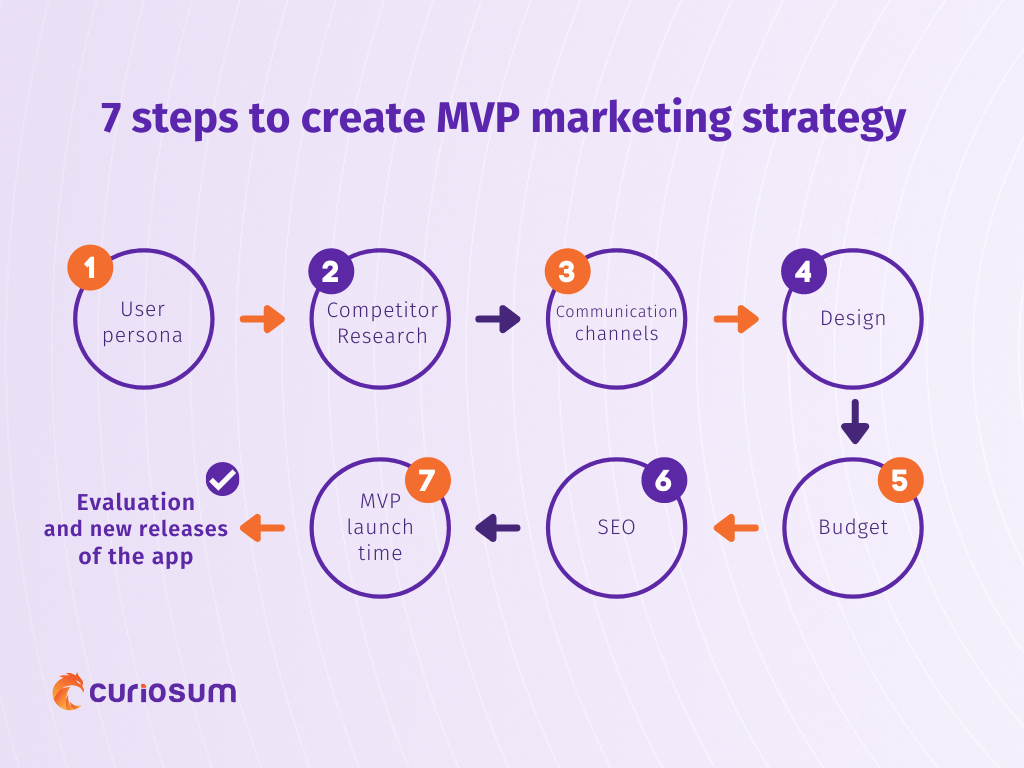 7 steps to create MVP marketing strategy

1
User persona

2
Competitor Research

3
Communication channels

4
Design

5
Budget

6
SEO

7
MVP launch time

Evaluation and new releases of the app

curiosum